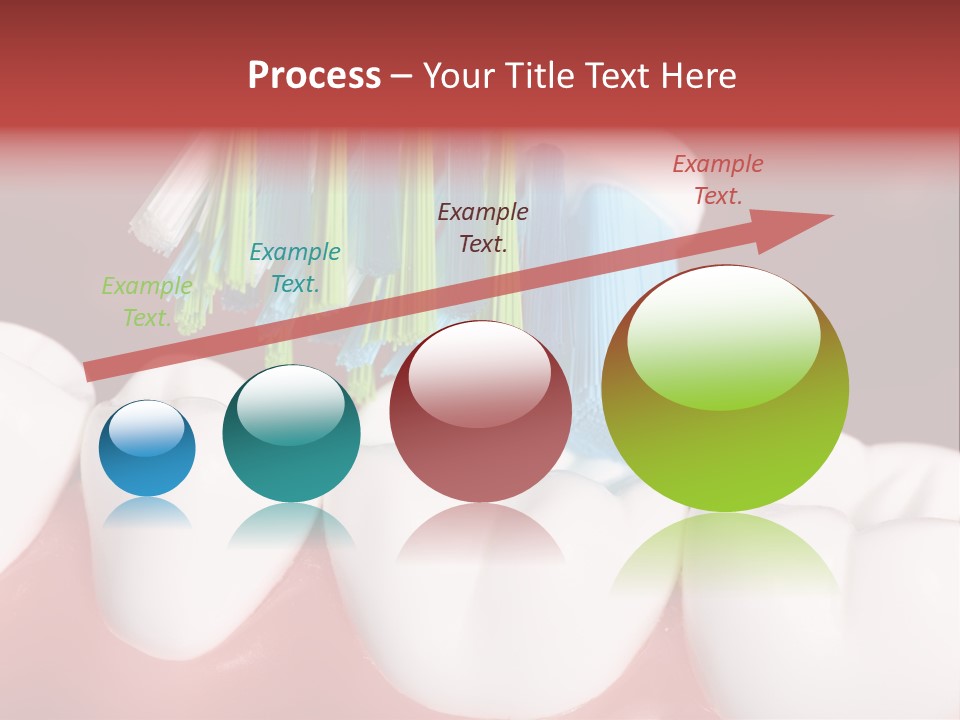 Process – Your Title Text Here

Example Text.

Example Text.

Example Text.

Example Text.